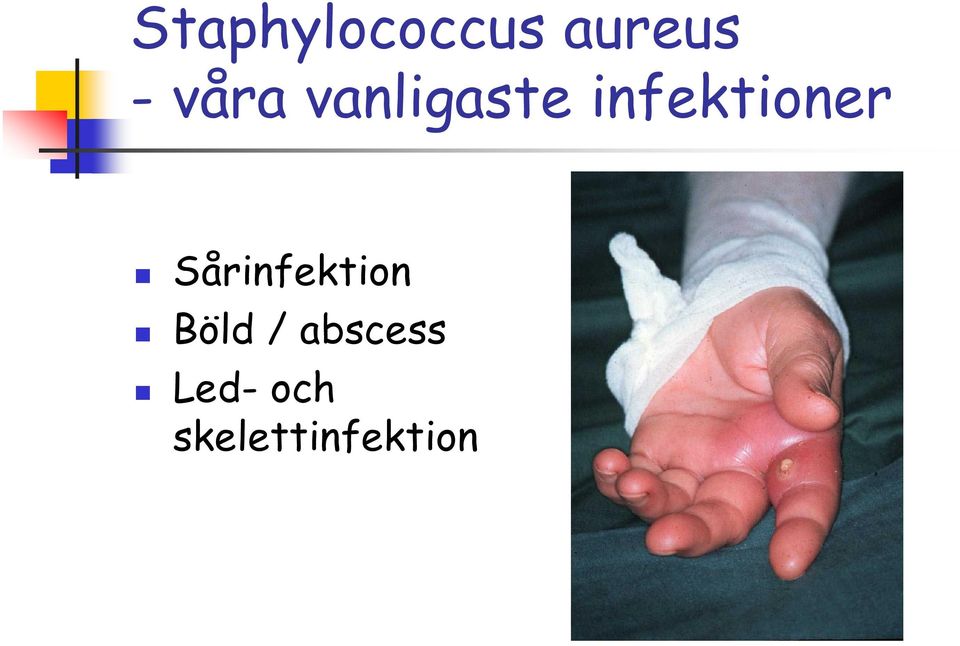 Staphylococcus aureus
- våra vanligaste infektioner

- Sårinfektion
- Böld / abscess
- Led- och skelettinfektion